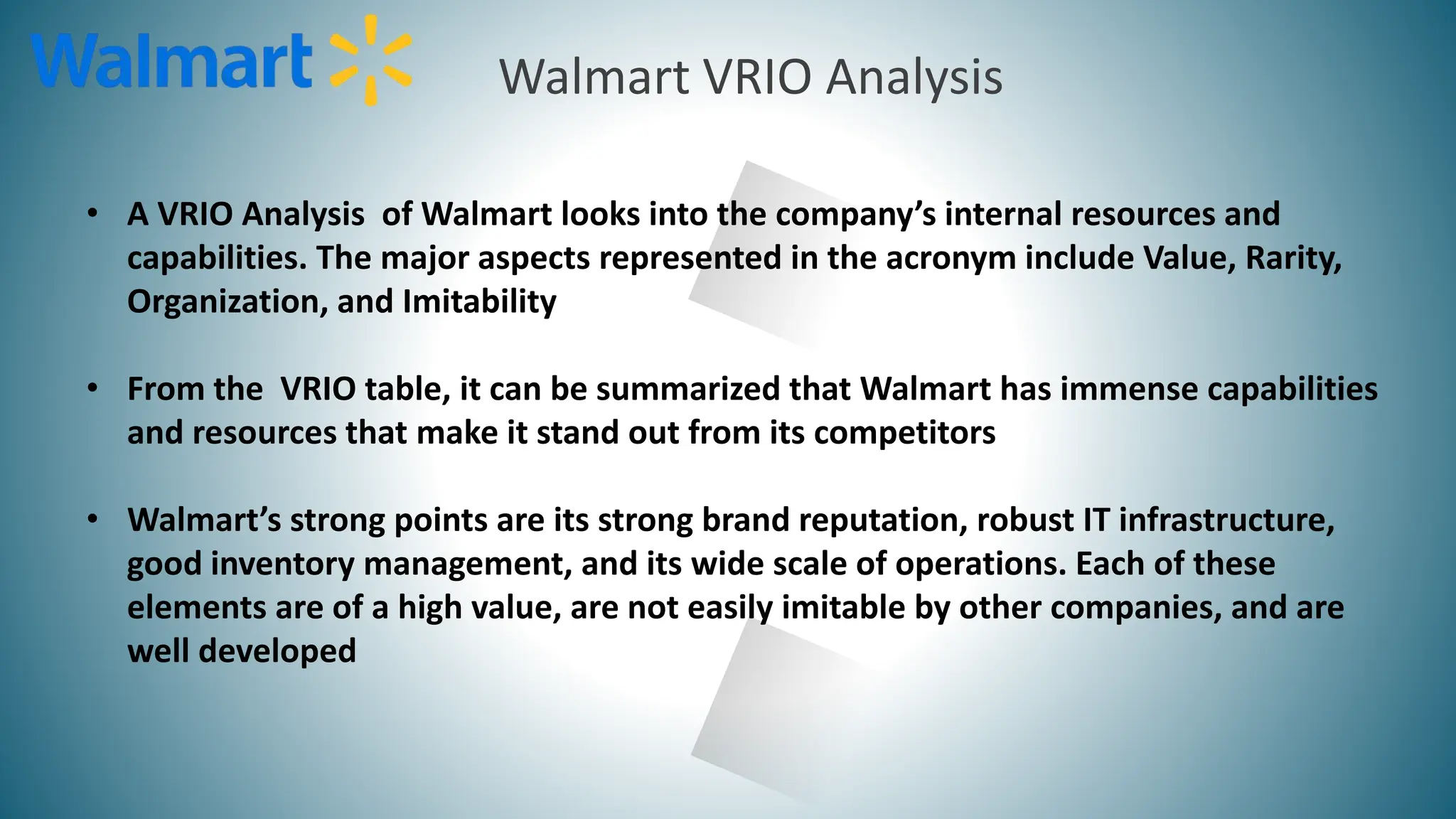 Walmart

Walmart VRIO Analysis

• A VRIO Analysis of Walmart looks into the company's internal resources and capabilities. The major aspects represented in the acronym include Value, Rarity, Organization, and Imitability

• From the VRIO table, it can be summarized that Walmart has immense capabilities and resources that make it stand out from its competitors

• Walmart's strong points are its strong brand reputation, robust IT infrastructure, good inventory management, and its wide scale of operations. Each of these elements are of a high value, are not easily imitable by other companies, and are well developed